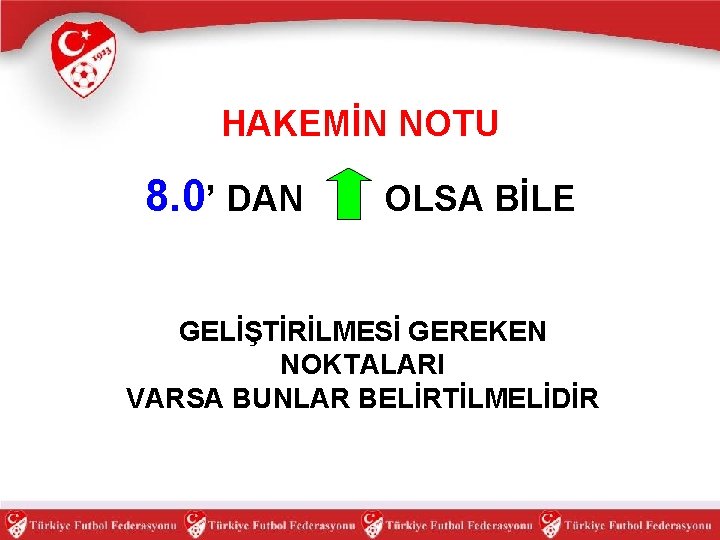 1923

HAKEMİN NOTU

8.0’ DAN OLSA BİLE

GELİŞTİRİLMESİ GEREKEN NOKTALARI VARSA BUNLAR BELİRTİLMELİDİR

Türkiye Futbol Federasyonu Türkiye Futbol Federasyonu Türkiye Futbol Federasyonu Türkiye Futbol Federasyonu